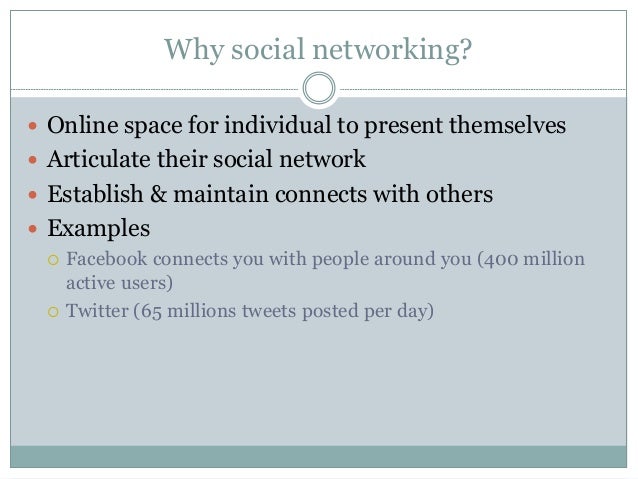 Why social networking?

- Online space for individual to present themselves
- Articulate their social network
- Establish & maintain connects with others
- Examples
  - Facebook connects you with people around you (400 million active users)
  - Twitter (65 millions tweets posted per day)